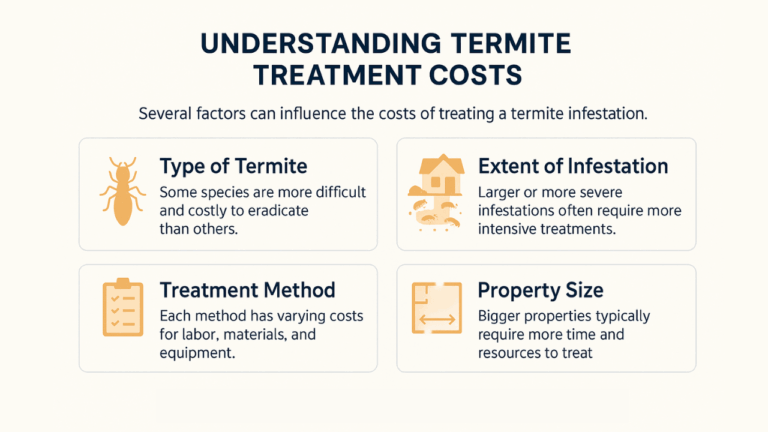 UNDERSTANDING TERMITE TREATMENT COSTS

Several factors can influence the costs of treating a termite infestation.

Type of Termite
Some species are more difficult and costly to eradicate than others.

Extent of Infestation
Larger or more severe infestations often require more intensive treatments.

Treatment Method
Each method has varying costs for labor, materials, and equipment.

Property Size
Bigger properties typically require more time and resources to treat